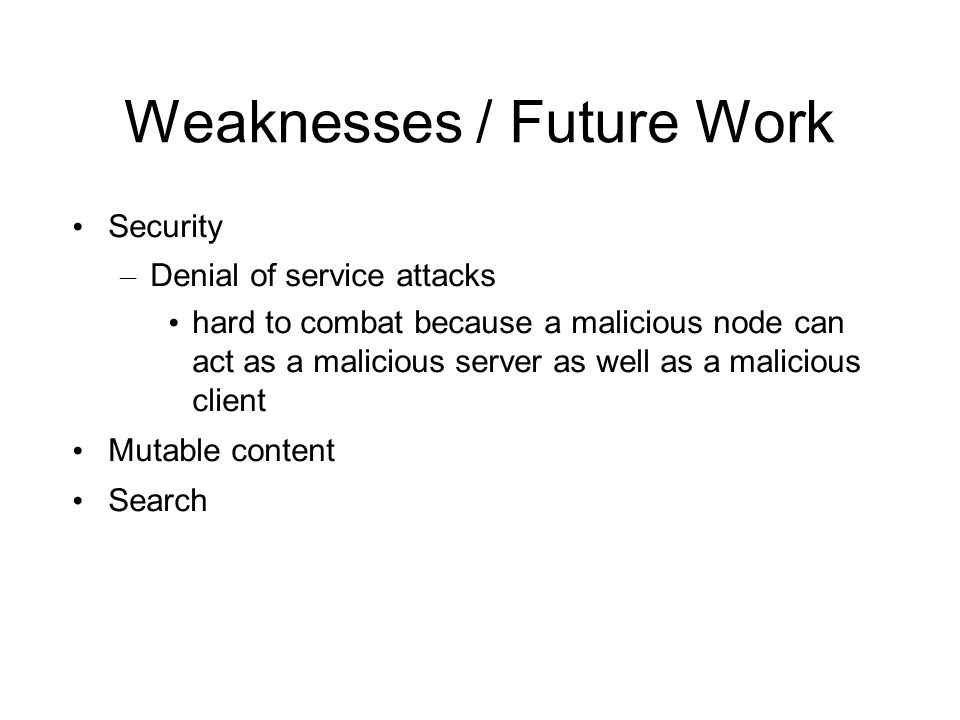 Weaknesses / Future Work

• Security
– Denial of service attacks
• hard to combat because a malicious node can act as a malicious server as well as a malicious client
• Mutable content
• Search